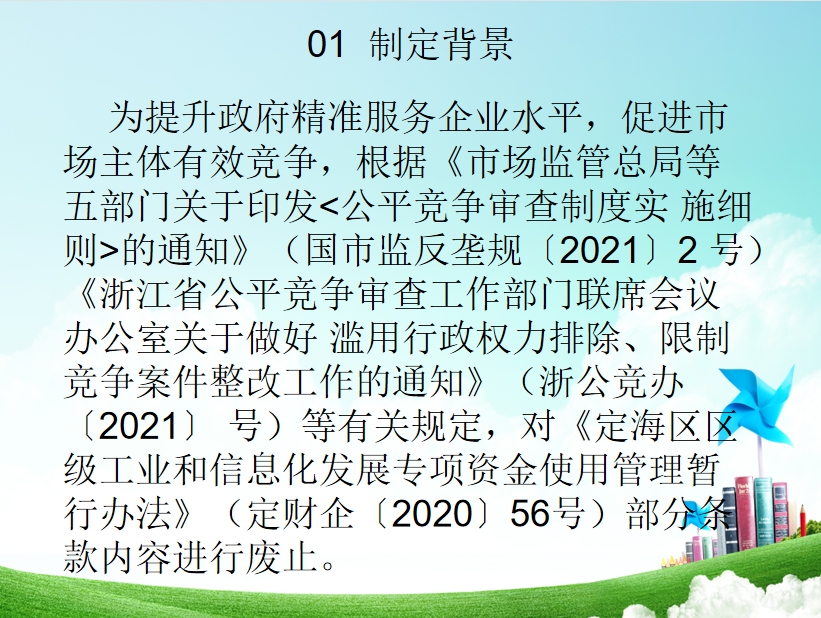 01 制定背景

为提升政府精准服务企业水平，促进市场主体有效竞争，根据《市场监管总局等五部门关于印发<公平竞争审查制度实 施细则>的通知》（国市监反垄规〔2021〕2 号）《浙江省公平竞争审查工作部门联席会议办公室关于做好 滥用行政权力排除、限制竞争案件整改工作的通知》（浙公竞办〔2021〕 号）等有关规定，对《定海区区级工业和信息化发展专项资金使用管理暂行办法》（定财企〔2020〕56号）部分条款内容进行废止。